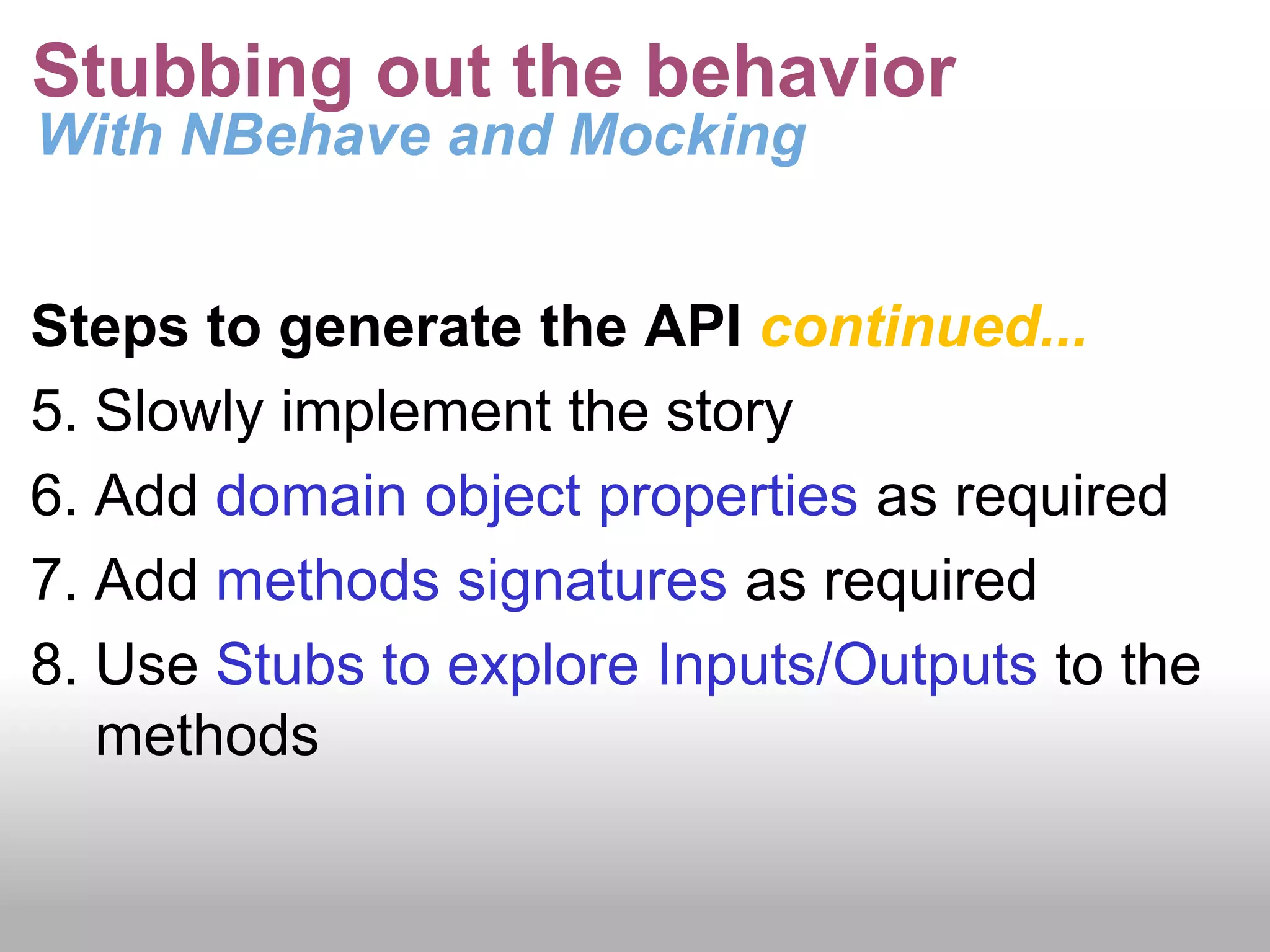 Stubbing out the behavior
With NBehave and Mocking

Steps to generate the API continued...

5. Slowly implement the story

6. Add domain object properties as required

7. Add methods signatures as required

8. Use Stubs to explore Inputs/Outputs to the methods